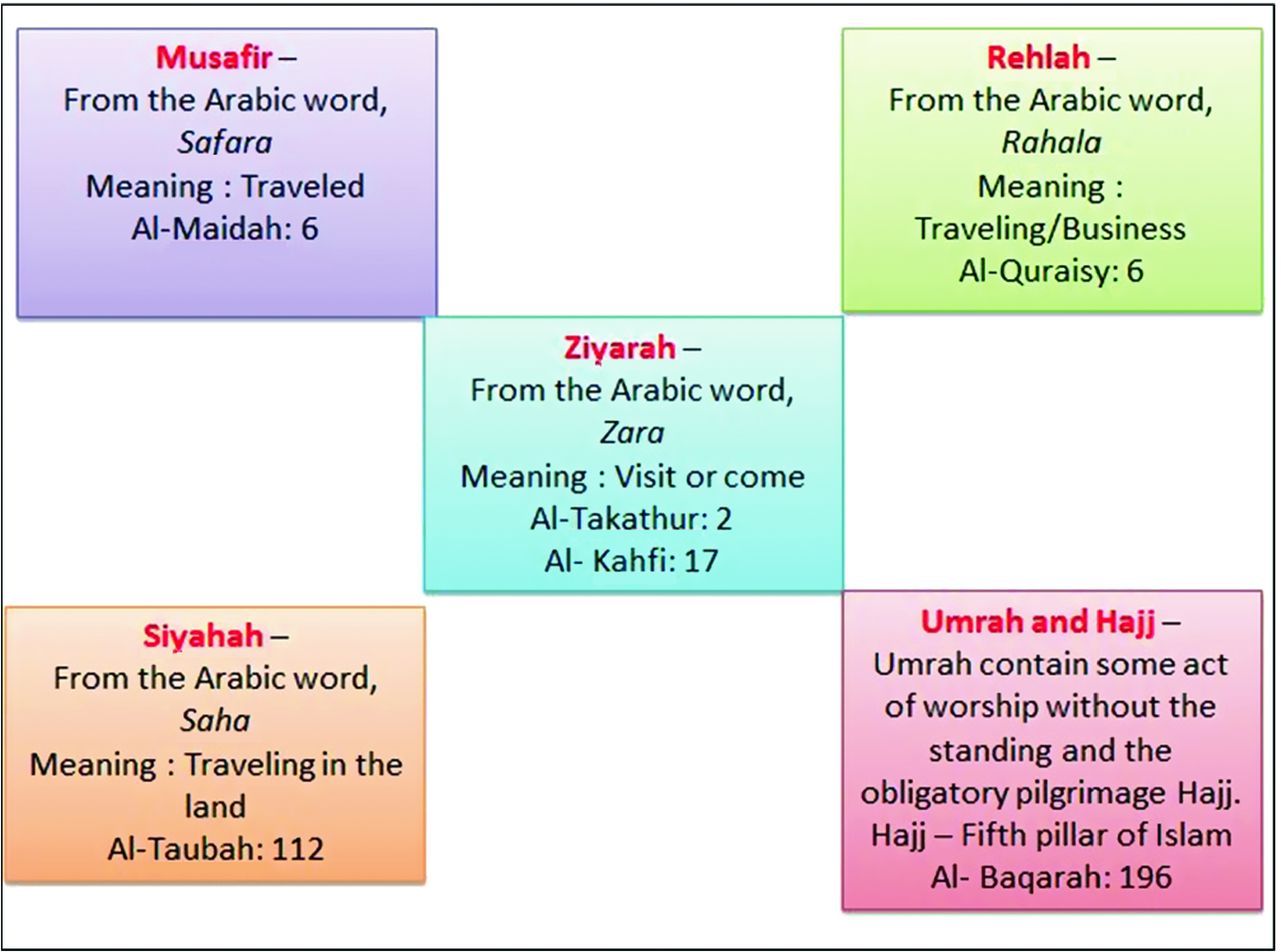 Musafir –
From the Arabic word,
Safara
Meaning : Traveled
Al-Maidah: 6

Rehlah –
From the Arabic word,
Rahala
Meaning :
Traveling/Business
Al-Quraisy: 6

Ziyarah –
From the Arabic word,
Zara
Meaning : Visit or come
Al-Takathur: 2
Al- Kahfi: 17

Siyahah –
From the Arabic word,
Saha
Meaning : Traveling in the land
Al-Taubah: 112

Umrah and Hajj –
Umrah contain some act of worship without the standing and the obligatory pilgrimage Hajj.
Hajj – Fifth pillar of Islam
Al- Baqarah: 196